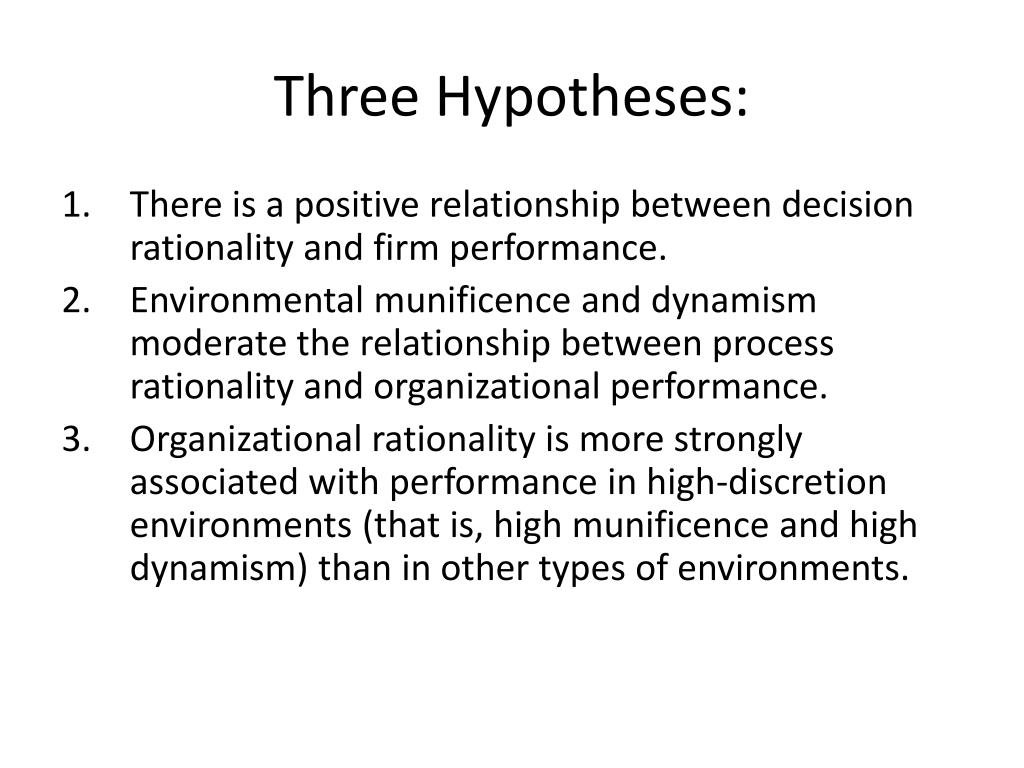 Three Hypotheses:

1. There is a positive relationship between decision rationality and firm performance.
2. Environmental munificence and dynamism moderate the relationship between process rationality and organizational performance.
3. Organizational rationality is more strongly associated with performance in high-discretion environments (that is, high munificence and high dynamism) than in other types of environments.